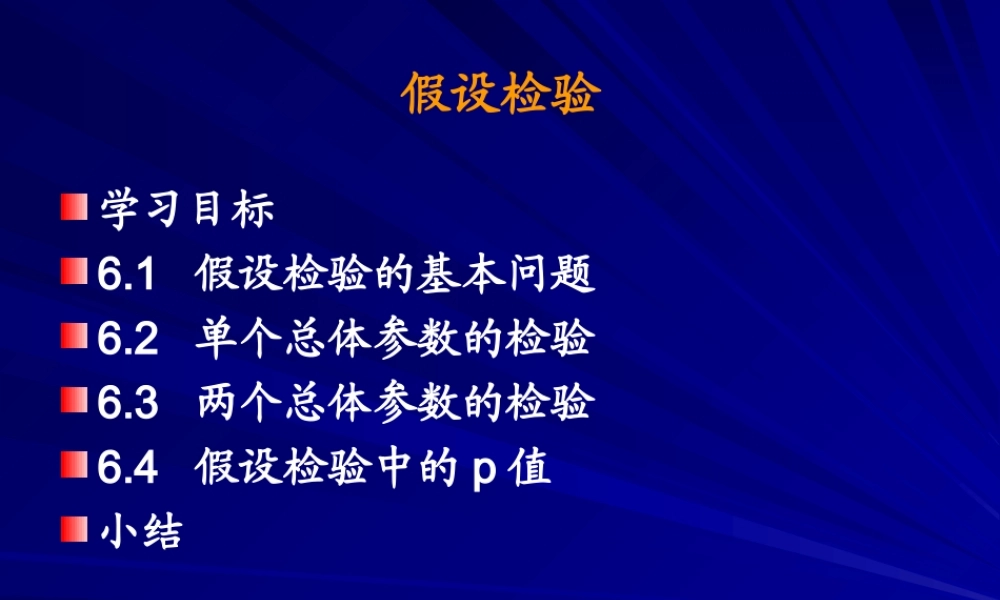 假设检验

学习目标
6.1 假设检验的基本问题
6.2 单个总体参数的检验
6.3 两个总体参数的检验
6.4 假设检验中的 p 值
小结